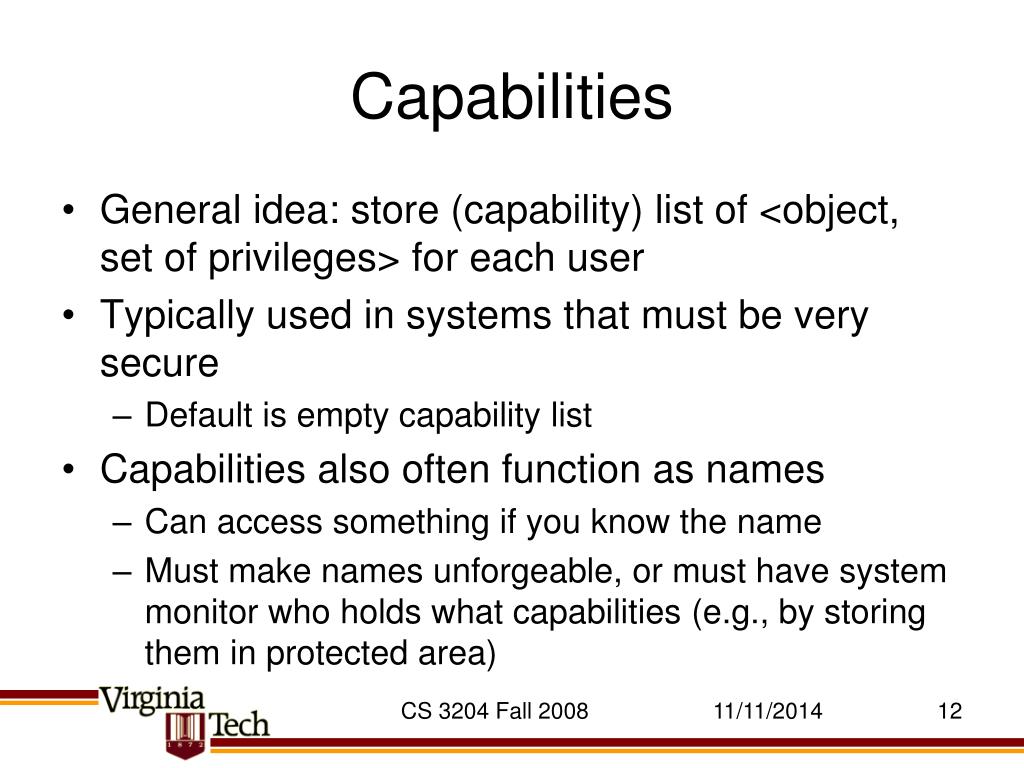 Capabilities

• General idea: store (capability) list of <object, set of privileges> for each user
• Typically used in systems that must be very secure
– Default is empty capability list
• Capabilities also often function as names
– Can access something if you know the name
– Must make names unforgeable, or must have system monitor who holds what capabilities (e.g., by storing them in protected area)

Virginia Tech 1872

CS 3204 Fall 2008

11/11/2014

12